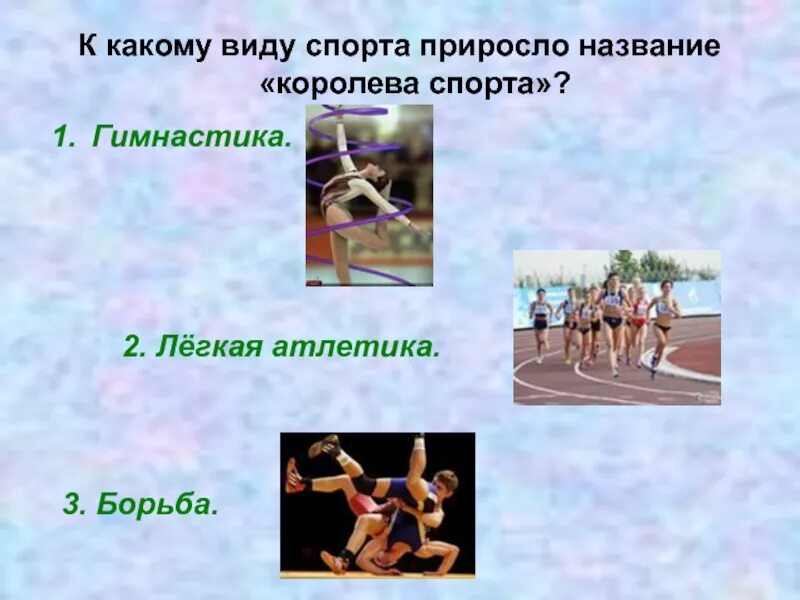 К какому виду спорта приросло название «королева спорта»?

1. Гимнастика.

2. Лёгкая атлетика.

3. Борьба.